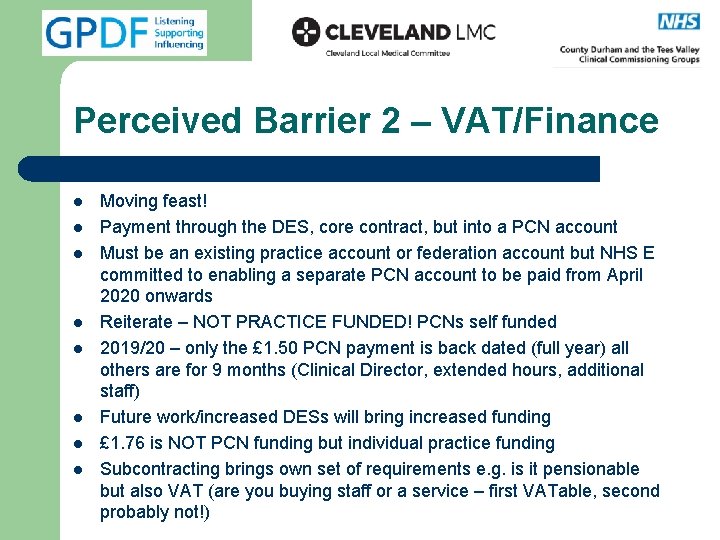 GPDF Listening Supporting Influencing

CLEVELAND LMC
Cleveland Local Medical Committee

NHS
County Durham and the Tees Valley Clinical Commissioning Groups

Perceived Barrier 2 – VAT/Finance

- Moving feast!
- Payment through the DES, core contract, but into a PCN account
- Must be an existing practice account or federation account but NHS E committed to enabling a separate PCN account to be paid from April 2020 onwards
- Reiterate – NOT PRACTICE FUNDED! PCNs self funded
- 2019/20 – only the £1.50 PCN payment is back dated (full year) all others are for 9 months (Clinical Director, extended hours, additional staff)
- Future work/increased DESs will bring increased funding
- £1.76 is NOT PCN funding but individual practice funding
- Subcontracting brings own set of requirements e.g. is it pensionable but also VAT (are you buying staff or a service – first VATable, second probably not!)